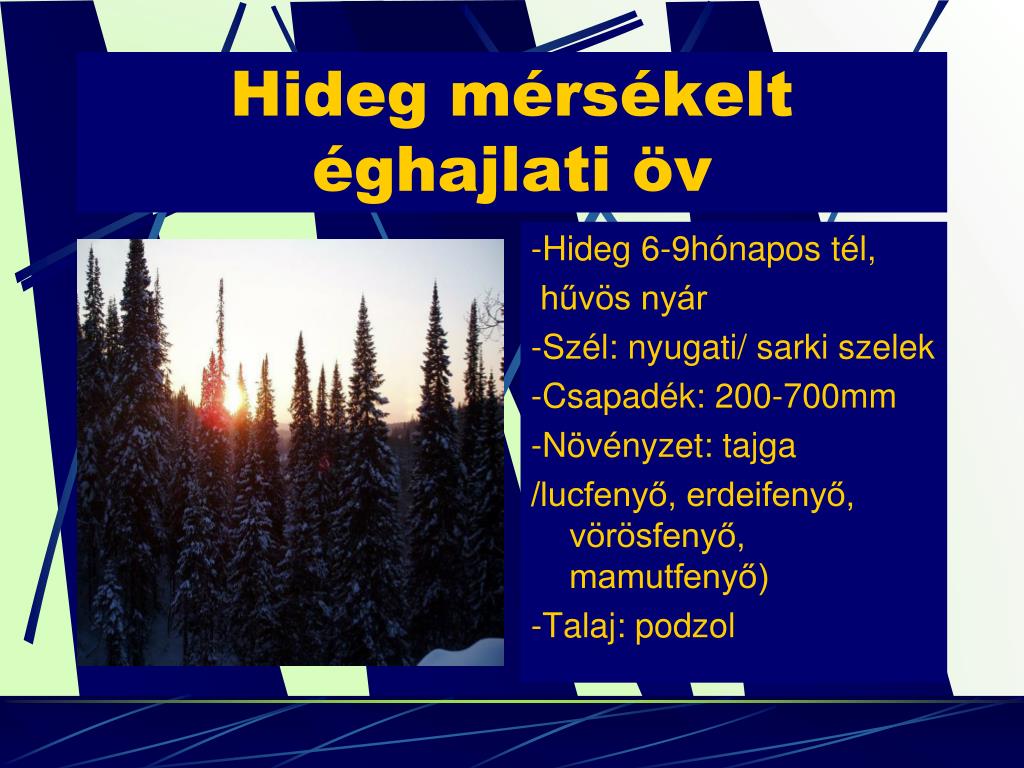 Hideg mérsékelt éghajlati öv

-Hideg 6-9hónapos tél,
hűvös nyár
-Szél: nyugati/ sarki szelek
-Csapadék: 200-700mm
-Növényzet: tajga
/lucfenyő, erdeifenyő, vörösfenyő, mamutfenyő)
-Talaj: podzol